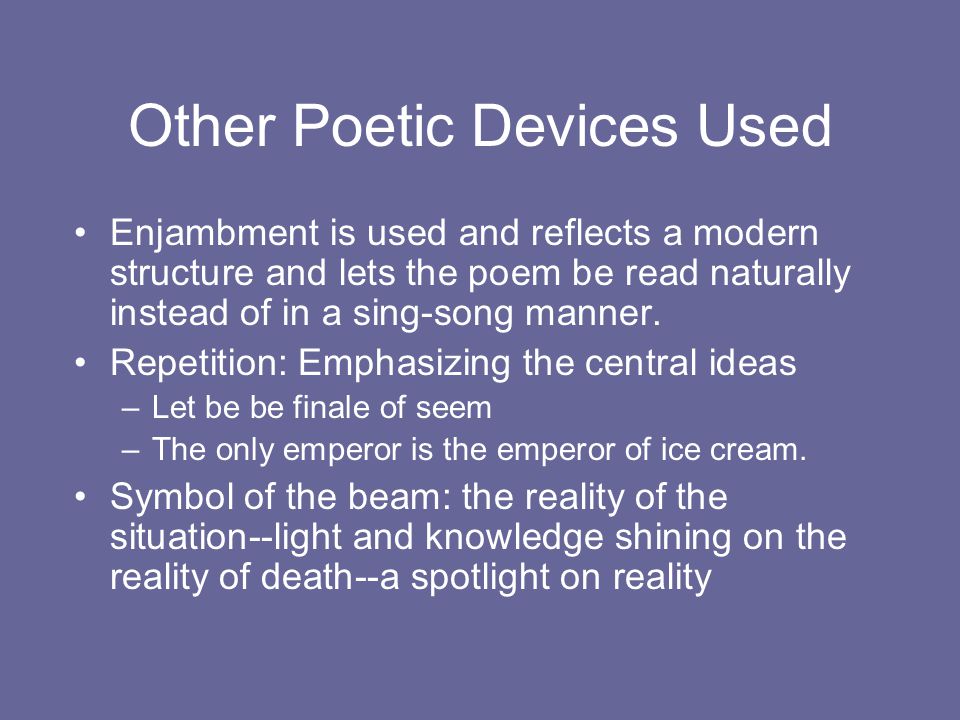 Other Poetic Devices Used

• Enjambment is used and reflects a modern structure and lets the poem be read naturally instead of in a sing-song manner.
• Repetition: Emphasizing the central ideas
– Let be be finale of seem
– The only emperor is the emperor of ice cream.
• Symbol of the beam: the reality of the situation--light and knowledge shining on the reality of death--a spotlight on reality